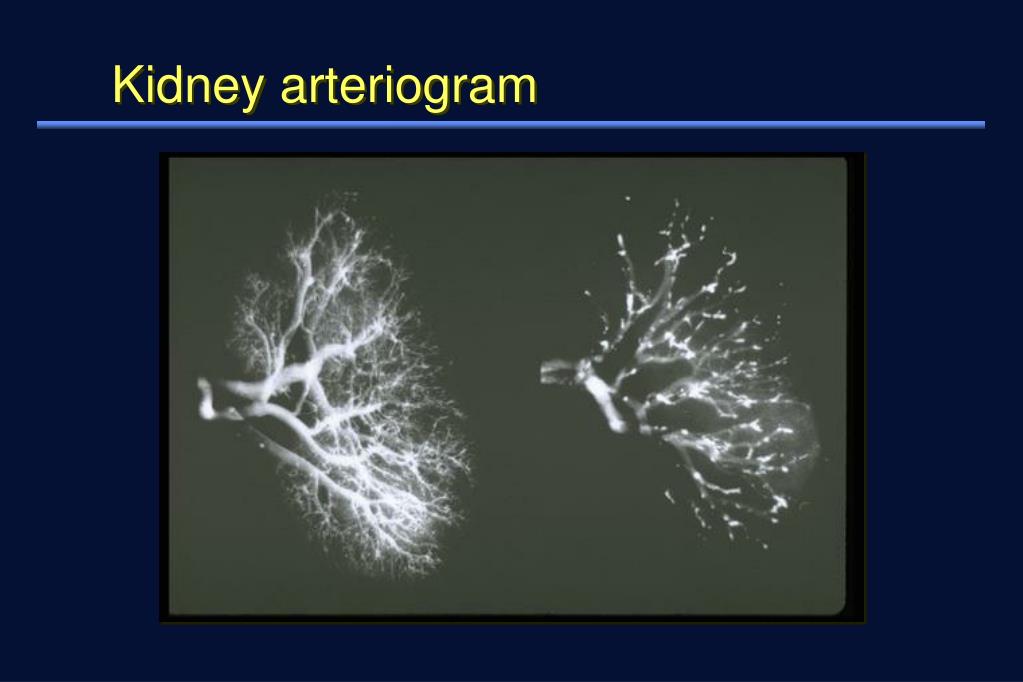 Kidney arteriogram